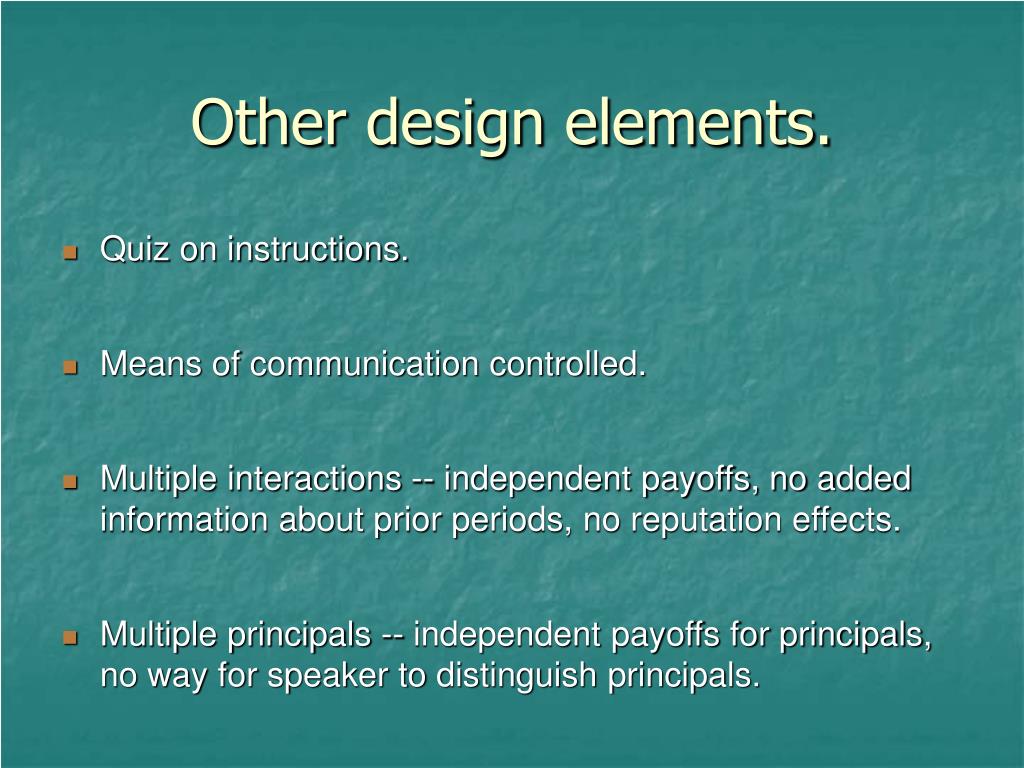 Other design elements.

- Quiz on instructions.

- Means of communication controlled.

- Multiple interactions -- independent payoffs, no added information about prior periods, no reputation effects.

- Multiple principals -- independent payoffs for principals, no way for speaker to distinguish principals.